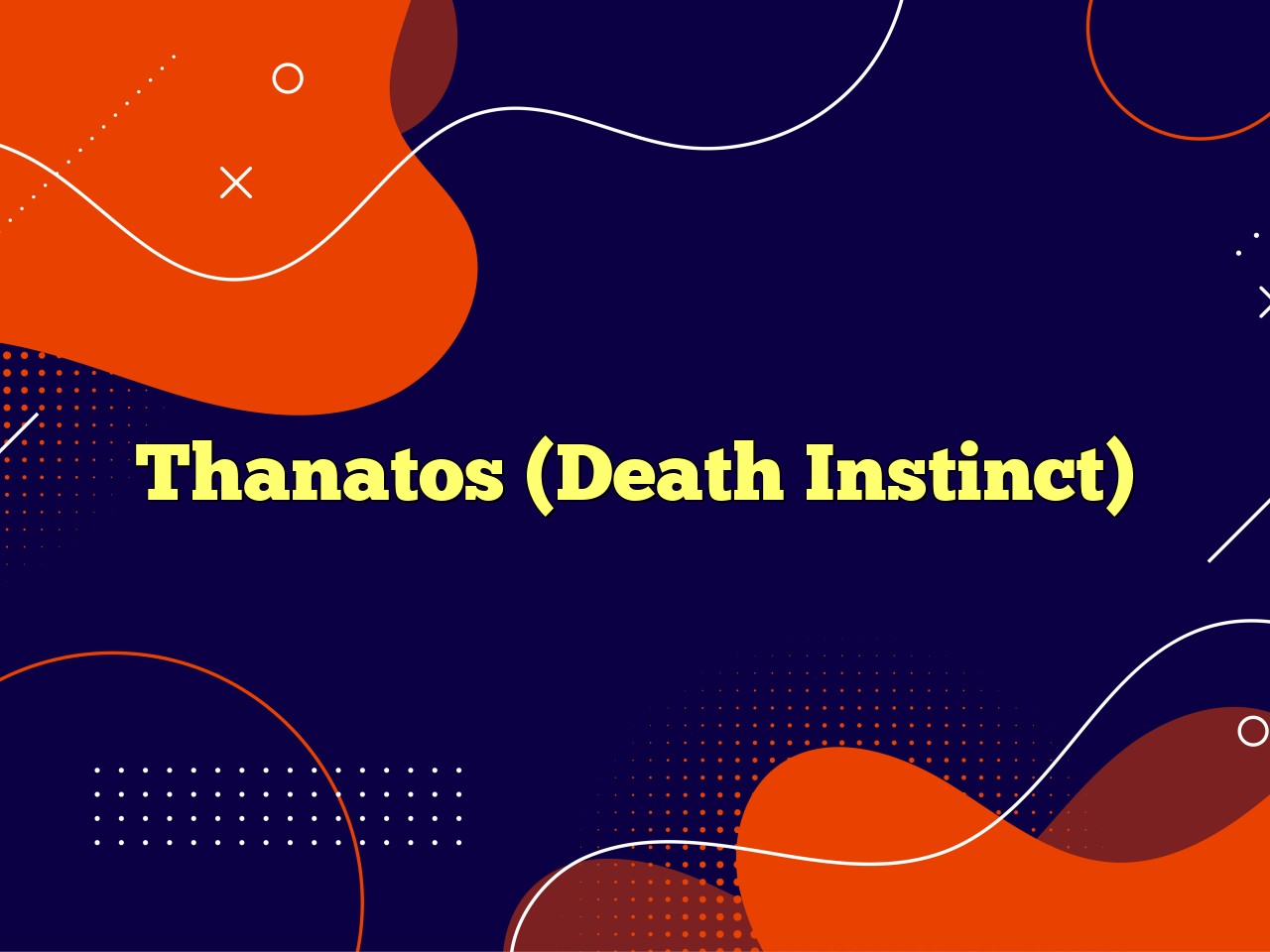 Thanatos (Death Instinct)